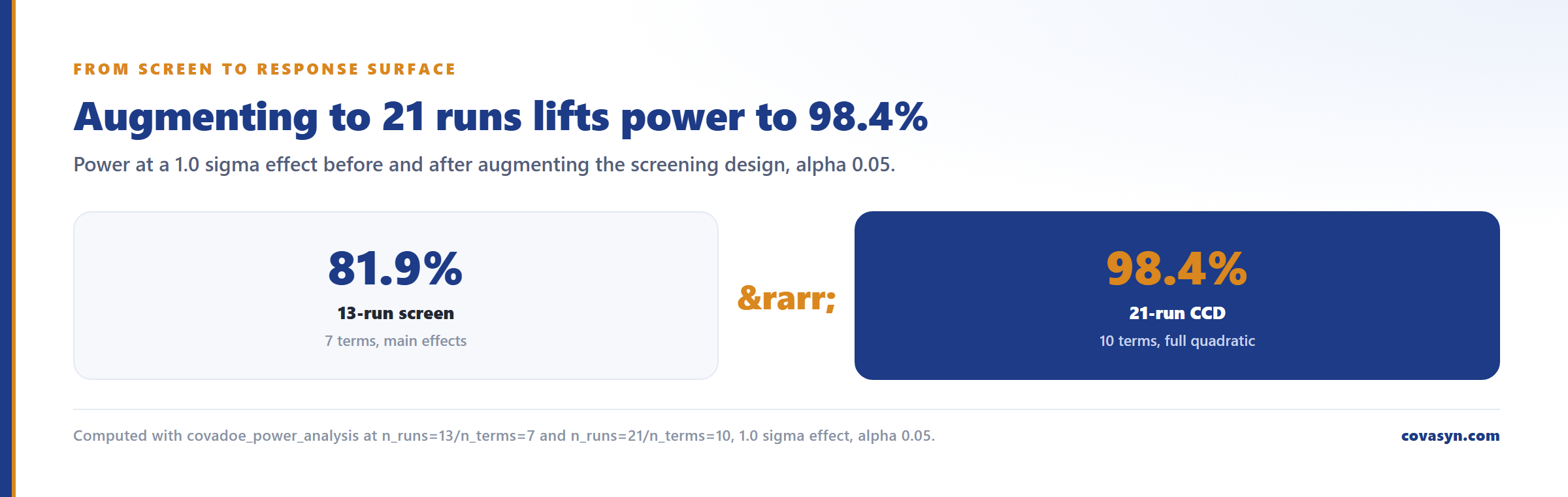 FROM SCREEN TO RESPONSE SURFACE

Augmenting to 21 runs lifts power to 98.4%

Power at a 1.0 sigma effect before and after augmenting the screening design, alpha 0.05.

81.9%

13-run screen

7 terms, main effects

&rarr;

98.4%

21-run CCD

10 terms, full quadratic

Computed with covadoe_power_analysis at n_runs=13/n_terms=7 and n_runs=21/n_terms=10, 1.0 sigma effect, alpha 0.05.

covasyn.com